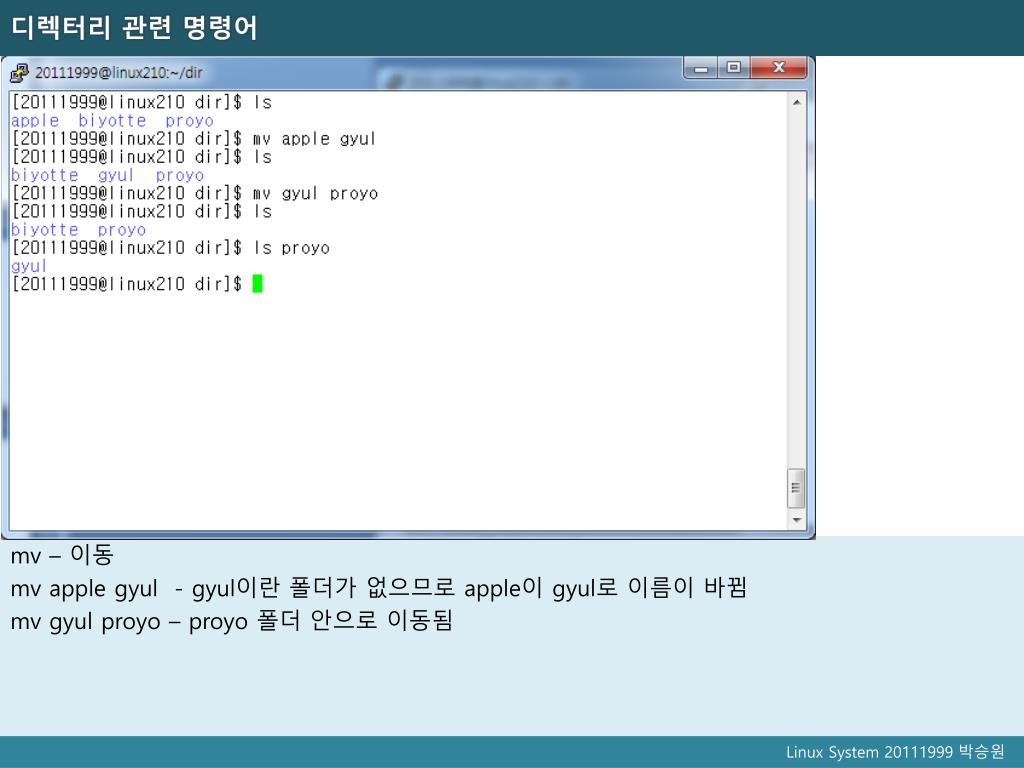 디렉터리 관련 명령어

20111999@linux210:~/dir

[20111999@linux210 dir]$ ls
apple biyotte proyo
[20111999@linux210 dir]$ mv apple gyul
[20111999@linux210 dir]$ ls
biyotte gyul proyo
[20111999@linux210 dir]$ mv gyul proyo
[20111999@linux210 dir]$ ls
biyotte proyo
[20111999@linux210 dir]$ ls proyo
gyul
[20111999@linux210 dir]$

mv – 이동
mv apple gyul - gyul이란 폴더가 없으므로 apple이 gyul로 이름이 바뀜
mv gyul proyo – proyo 폴더 안으로 이동됨

Linux System 20111999 박승원